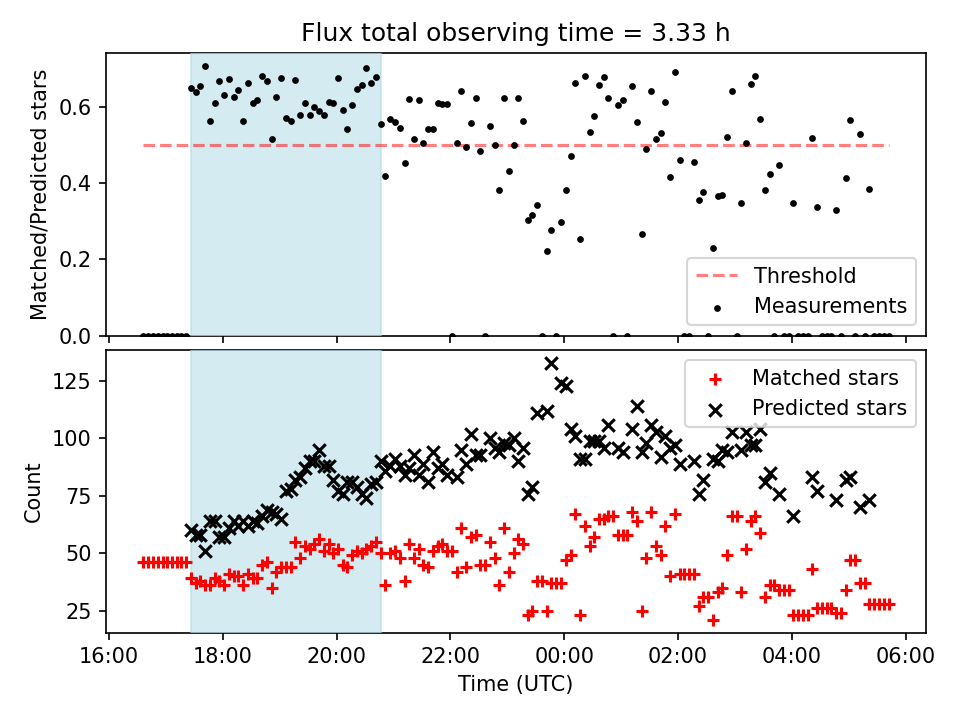 Flux total observing time = 3.33 h

Matched/Predicted stars

0.6
0.4
0.2
0.0

Threshold
Measurements

Count

125
100
75
50
25

Matched stars
Predicted stars

16:00 18:00 20:00 22:00 00:00 02:00 04:00 06:00

Time (UTC)